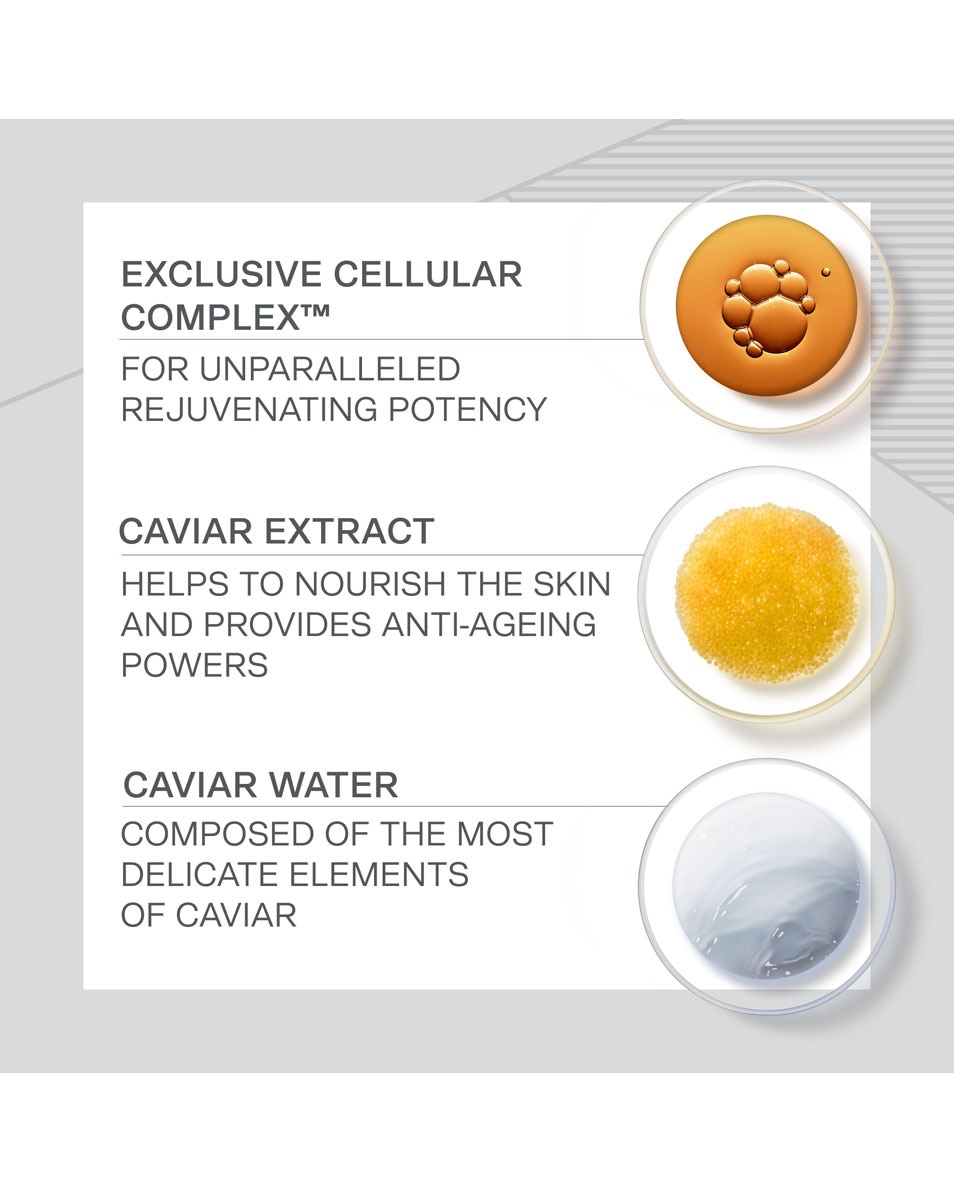 EXCLUSIVE CELLULAR COMPLEX™

FOR UNPARALLELED REJUVENATING POTENCY

CAVIAR EXTRACT

HELPS TO NOURISH THE SKIN AND PROVIDES ANTI-AGEING POWERS

CAVIAR WATER

COMPOSED OF THE MOST DELICATE ELEMENTS OF CAVIAR